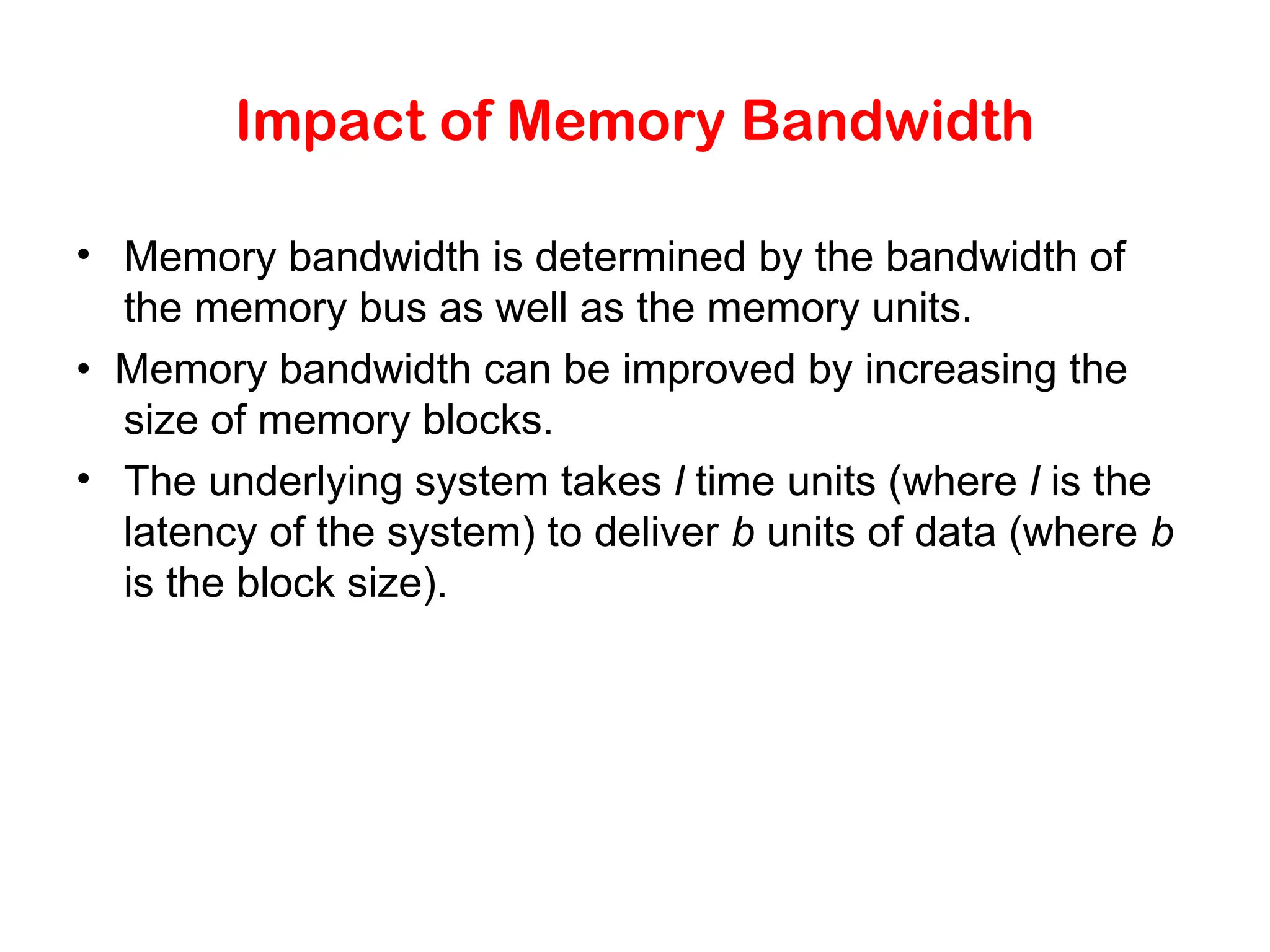 Impact of Memory Bandwidth

• Memory bandwidth is determined by the bandwidth of the memory bus as well as the memory units.
• Memory bandwidth can be improved by increasing the size of memory blocks.
• The underlying system takes $l$ time units (where $l$ is the latency of the system) to deliver $b$ units of data (where $b$ is the block size).